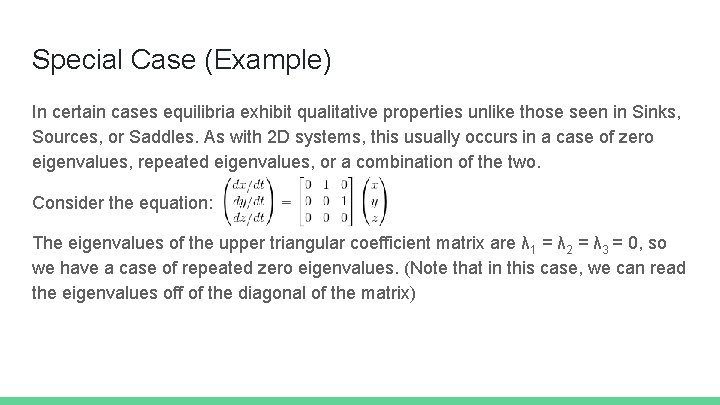 Special Case (Example)

In certain cases equilibria exhibit qualitative properties unlike those seen in Sinks, Sources, or Saddles. As with 2D systems, this usually occurs in a case of zero eigenvalues, repeated eigenvalues, or a combination of the two.

Consider the equation: $\begin{pmatrix} dx/dt \\ dy/dt \\ dz/dt \end{pmatrix} = \begin{bmatrix} 0 & 1 & 0 \\ 0 & 0 & 1 \\ 0 & 0 & 0 \end{bmatrix} \begin{pmatrix} x \\ y \\ z \end{pmatrix}$

The eigenvalues of the upper triangular coefficient matrix are $\lambda_1 = \lambda_2 = \lambda_3 = 0$, so we have a case of repeated zero eigenvalues. (Note that in this case, we can read the eigenvalues off of the diagonal of the matrix)